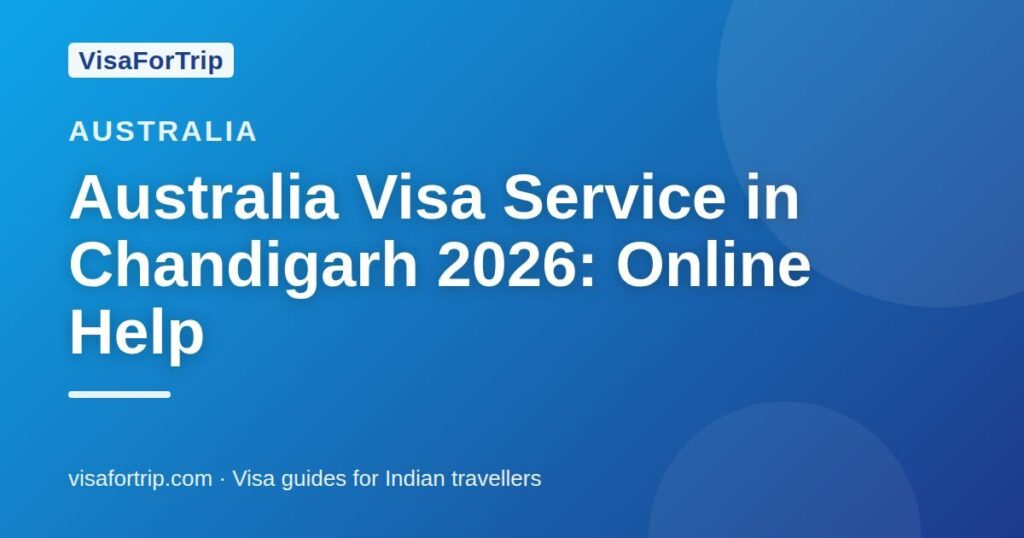 VisaForTrip

AUSTRALIA

Australia Visa Service in Chandigarh 2026: Online Help

visafortrip.com · Visa guides for Indian travellers